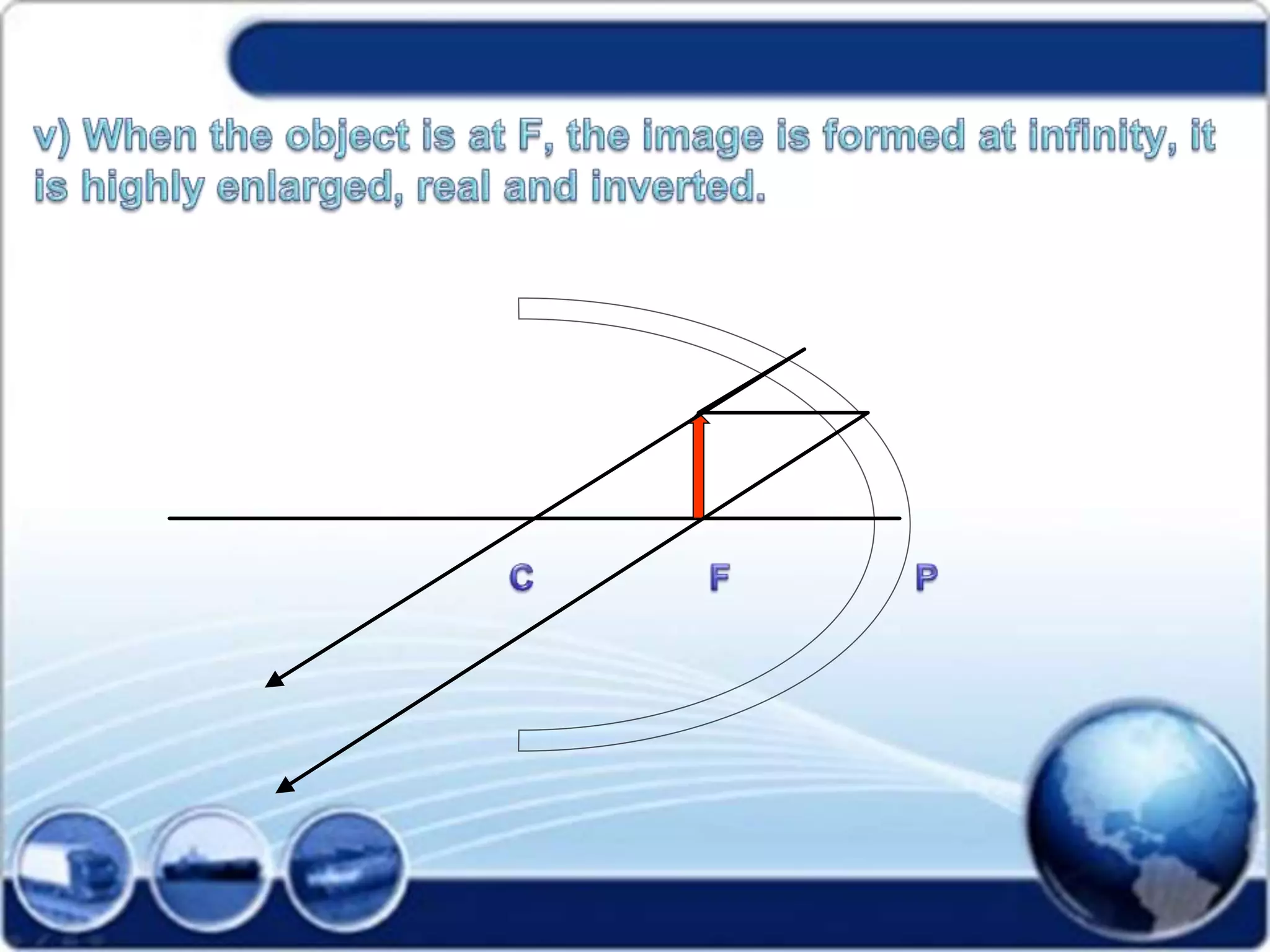 v) When the object is at F, the image is formed at infinity, it is highly enlarged, real and inverted.

C

F

P